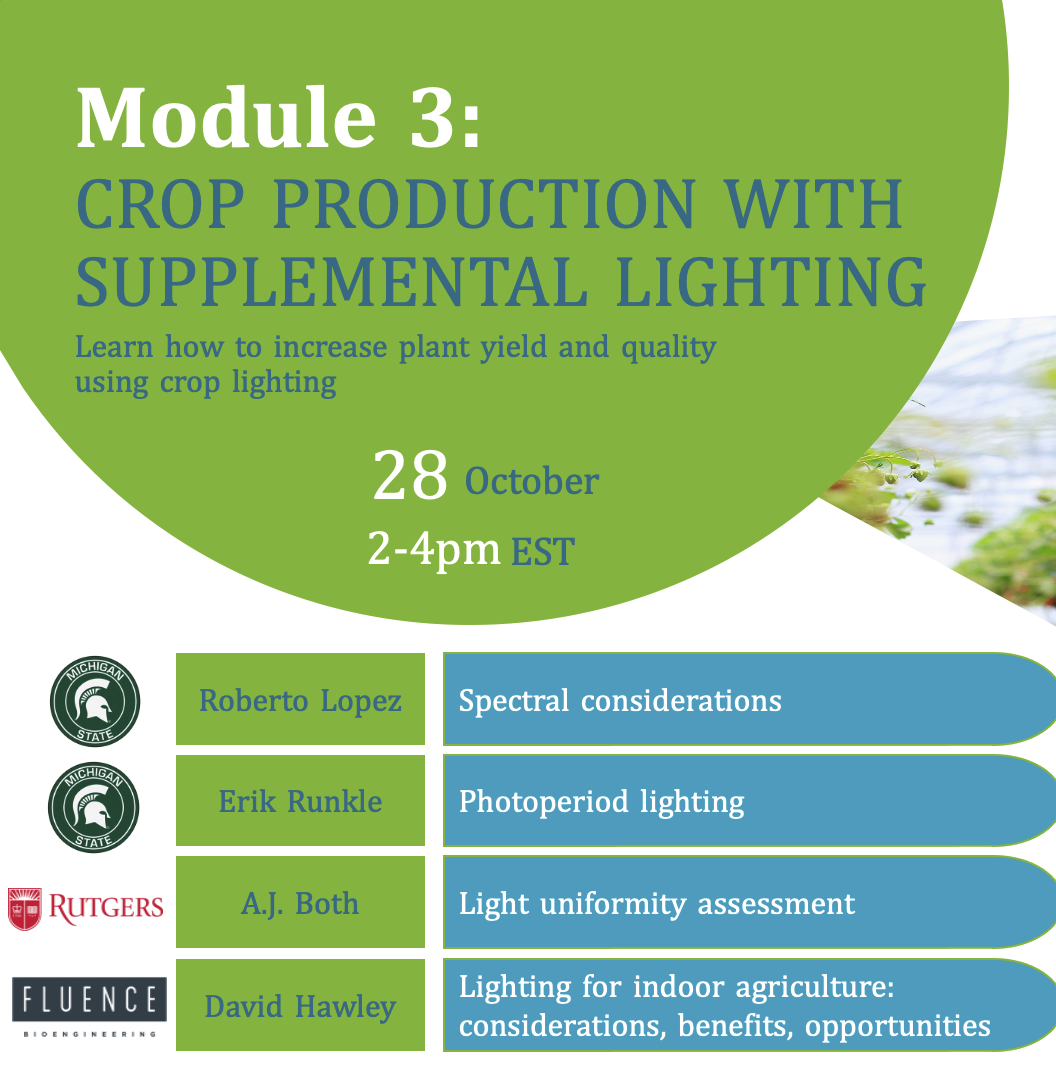 Module 3:
CROP PRODUCTION WITH SUPPLEMENTAL LIGHTING

Learn how to increase plant yield and quality using crop lighting

28 October
2-4pm EST

| | | |
|---|---|---|
| MICHIGAN STATE | Roberto Lopez | Spectral considerations |
| MICHIGAN STATE | Erik Runkle | Photoperiod lighting |
| RUTGERS | A.J. Both | Light uniformity assessment |
| FLUENCE BIOENGINEERING | David Hawley | Lighting for indoor agriculture: considerations, benefits, opportunities |